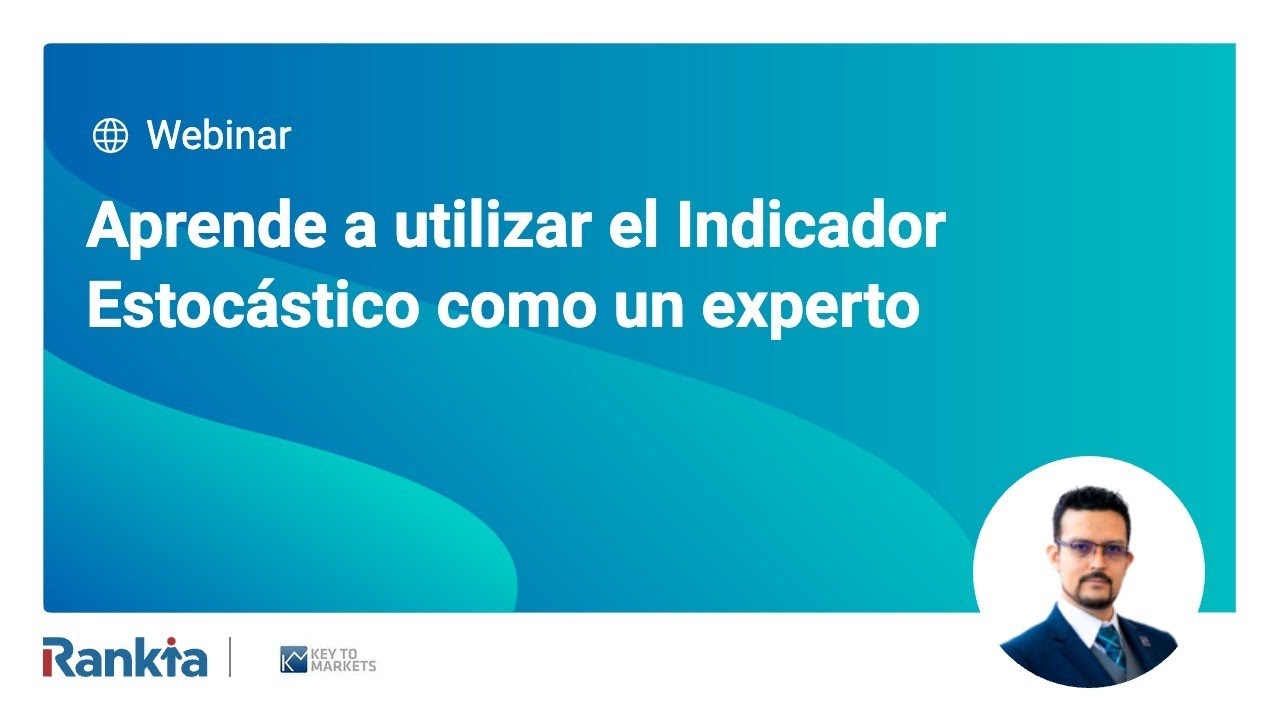 Webinar

Aprende a utilizar el Indicador Estocástico como un experto

Rankia

KEY TO MARKETS